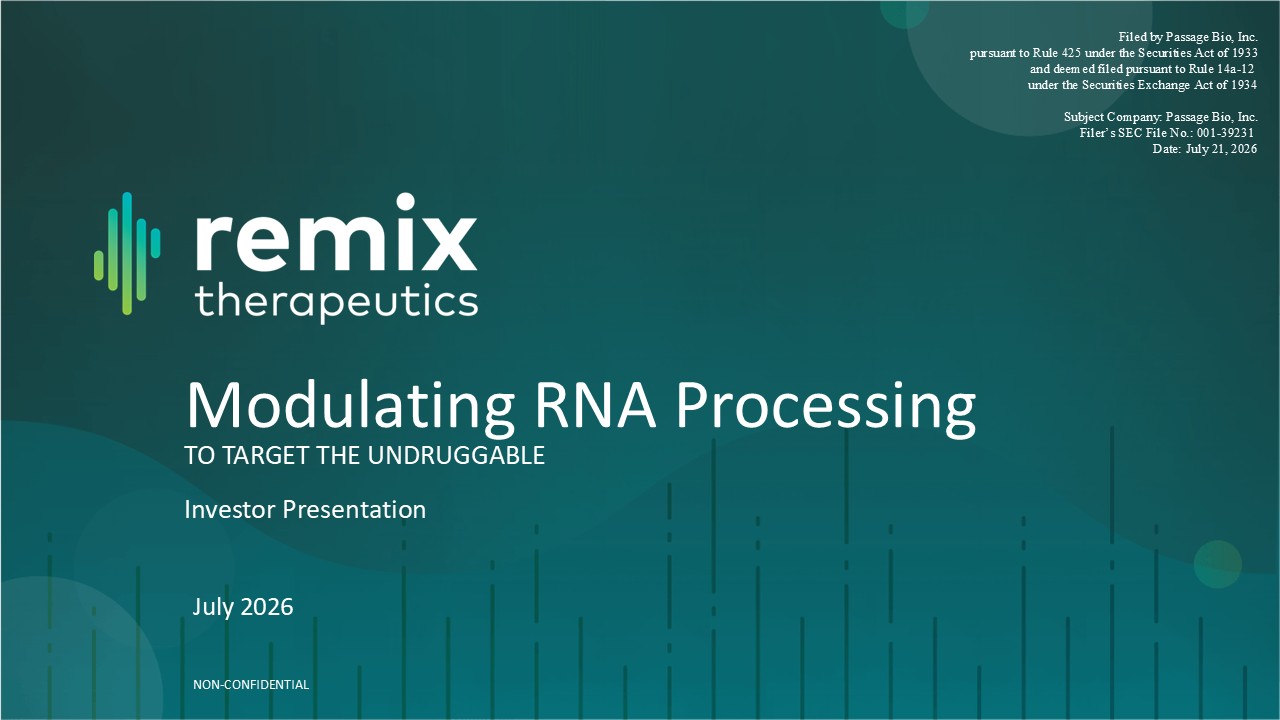 Filed by Passage Bio, Inc.
pursuant to Rule 425 under the Securities Act of 1933
and deemed filed pursuant to Rule 14a-12
under the Securities Exchange Act of 1934

Subject Company: Passage Bio, Inc.
Filer's SEC File No.: 001-39231
Date: July 21, 2026

remix
therapeutics

Modulating RNA Processing
TO TARGET THE UNDRUGGABLE

Investor Presentation

July 2026

NON-CONFIDENTIAL